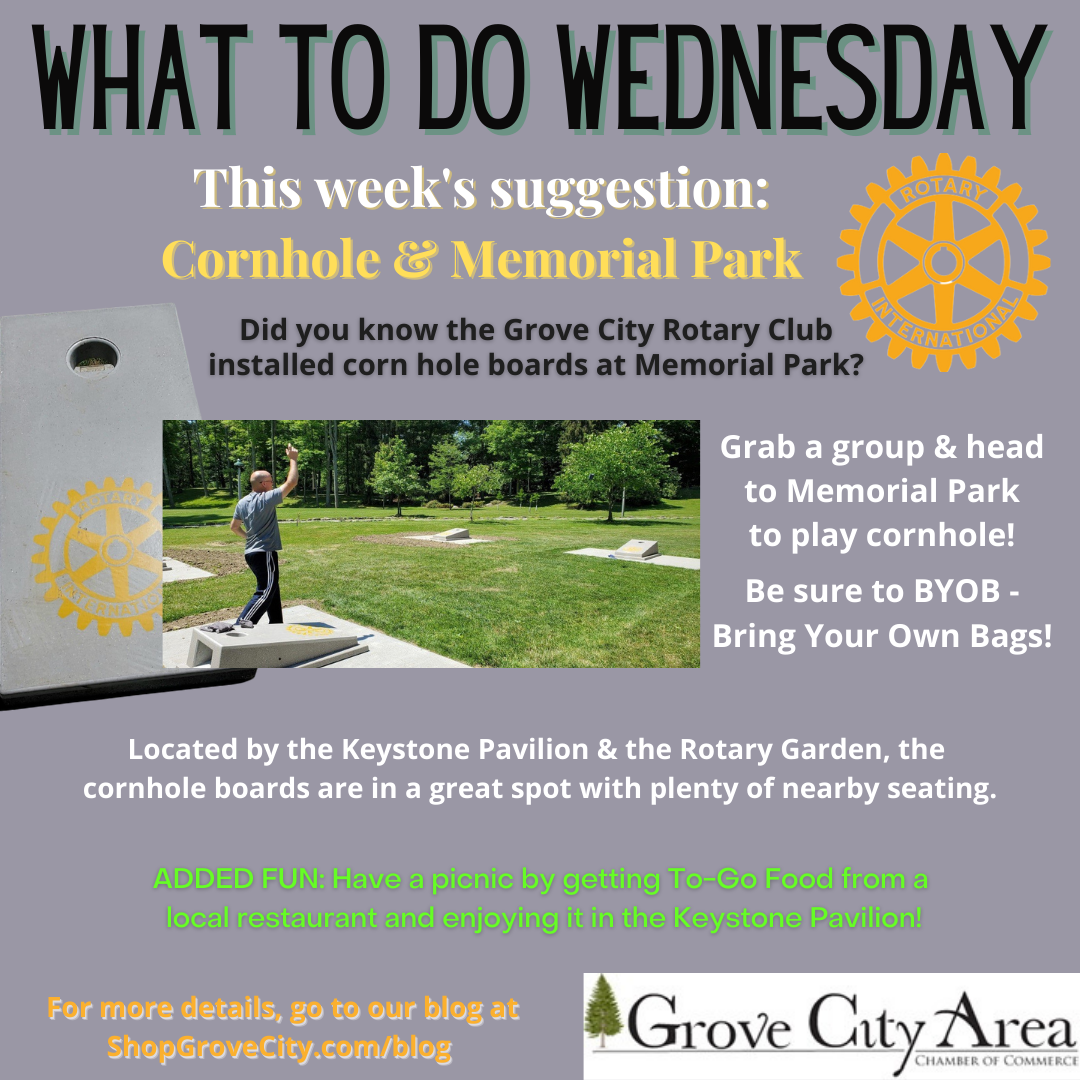 WHAT TO DO WEDNESDAY

This week's suggestion:
Cornhole & Memorial Park

ROTARY INTERNATIONAL

Did you know the Grove City Rotary Club installed corn hole boards at Memorial Park?

Grab a group & head to Memorial Park to play cornhole!

Be sure to BYOB - Bring Your Own Bags!

Located by the Keystone Pavilion & the Rotary Garden, the cornhole boards are in a great spot with plenty of nearby seating.

ADDED FUN: Have a picnic by getting To-Go Food from a local restaurant and enjoying it in the Keystone Pavilion!

For more details, go to our blog at ShopGroveCity.com/blog

Grove City Area
CHAMBER OF COMMERCE